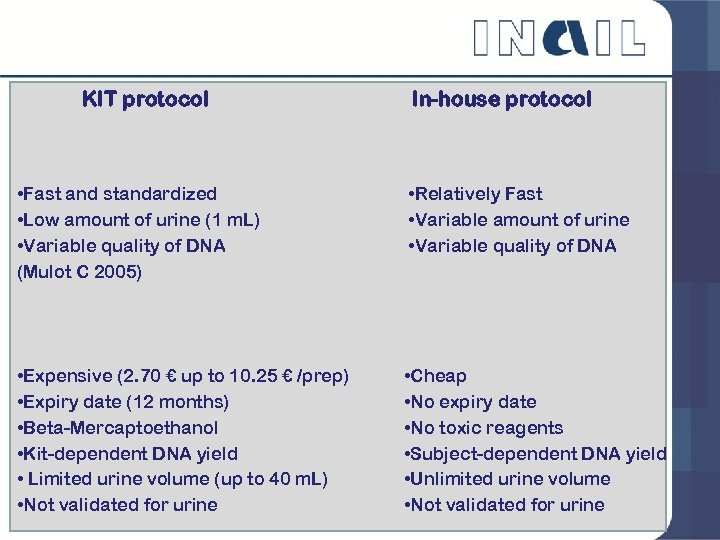 INAIL

KIT protocol

•Fast and standardized
•Low amount of urine (1 mL)
•Variable quality of DNA
(Mulot C 2005)

•Expensive (2.70 € up to 10.25 € /prep)
•Expiry date (12 months)
•Beta-Mercaptoethanol
•Kit-dependent DNA yield
• Limited urine volume (up to 40 mL)
•Not validated for urine

In-house protocol

•Relatively Fast
•Variable amount of urine
•Variable quality of DNA

•Cheap
•No expiry date
•No toxic reagents
•Subject-dependent DNA yield
•Unlimited urine volume
•Not validated for urine